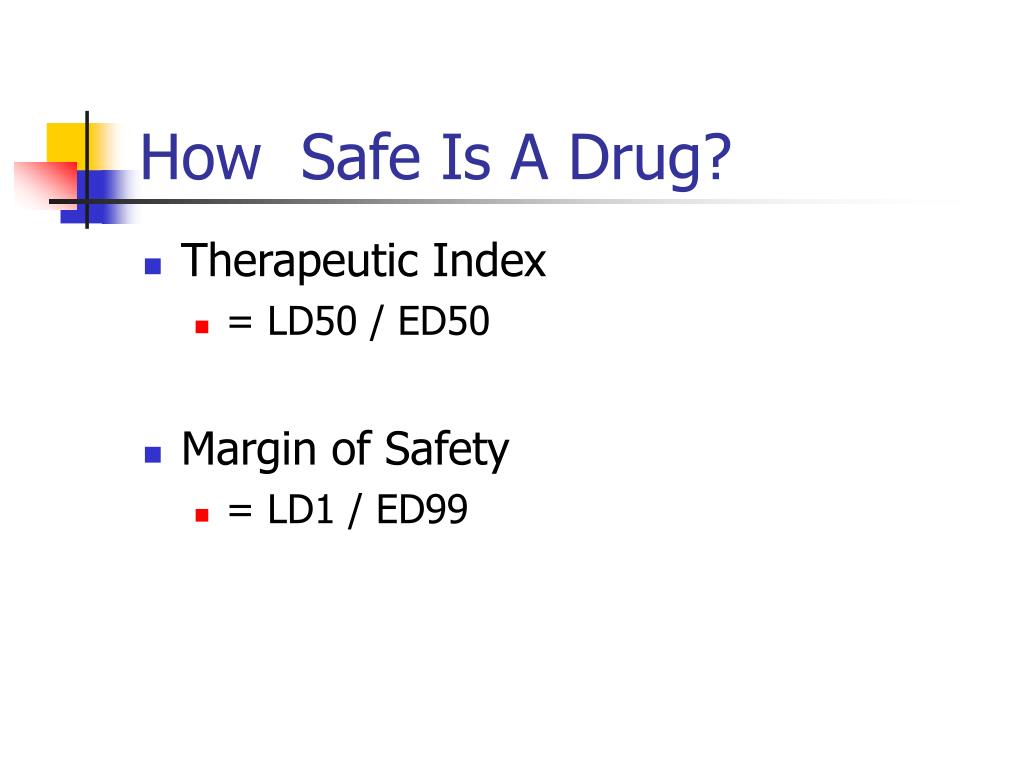 How  Safe Is A Drug?

Therapeutic Index

= LD50 / ED50

Margin of Safety

= LD1 / ED99